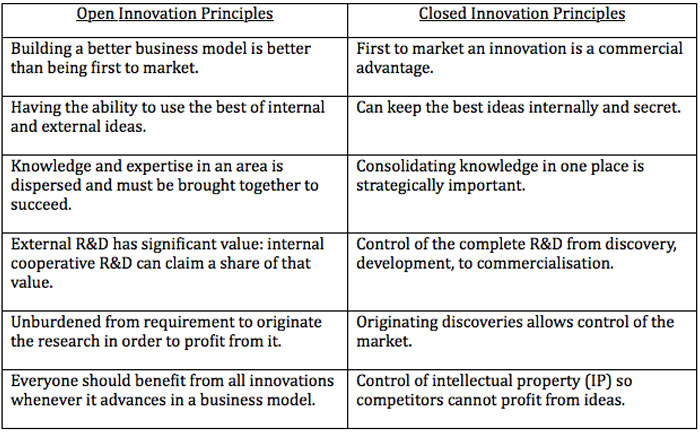 | Open Innovation Principles | Closed Innovation Principles |
|---|---|
| Building a better business model is better than being first to market. | First to market an innovation is a commercial advantage. |
| Having the ability to use the best of internal and external ideas. | Can keep the best ideas internally and secret. |
| Knowledge and expertise in an area is dispersed and must be brought together to succeed. | Consolidating knowledge in one place is strategically important. |
| External R&D has significant value: internal cooperative R&D can claim a share of that value. | Control of the complete R&D from discovery, development, to commercialisation. |
| Unburdened from requirement to originate the research in order to profit from it. | Originating discoveries allows control of the market. |
| Everyone should benefit from all innovations whenever it advances in a business model. | Control of intellectual property (IP) so competitors cannot profit from ideas. |